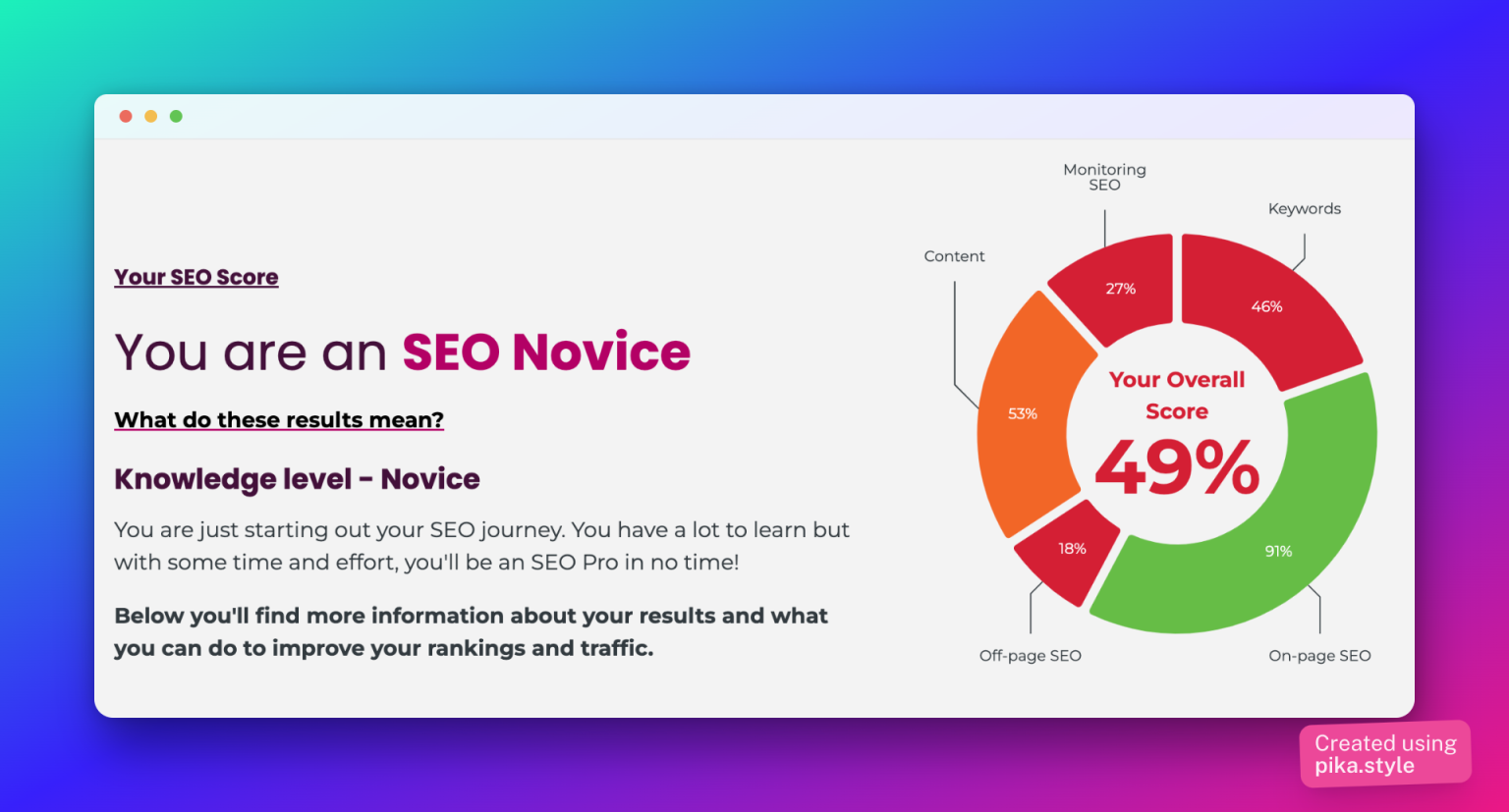 Your SEO Score

You are an SEO Novice

What do these results mean?

Knowledge level - Novice

You are just starting out your SEO journey. You have a lot to learn but with some time and effort, you'll be an SEO Pro in no time!

Below you'll find more information about your results and what you can do to improve your rankings and traffic.

Monitoring SEO
Keywords
Content
27%
46%
53%
Your Overall Score
49%
18%
91%
Off-page SEO
On-page SEO

Created using pika.style